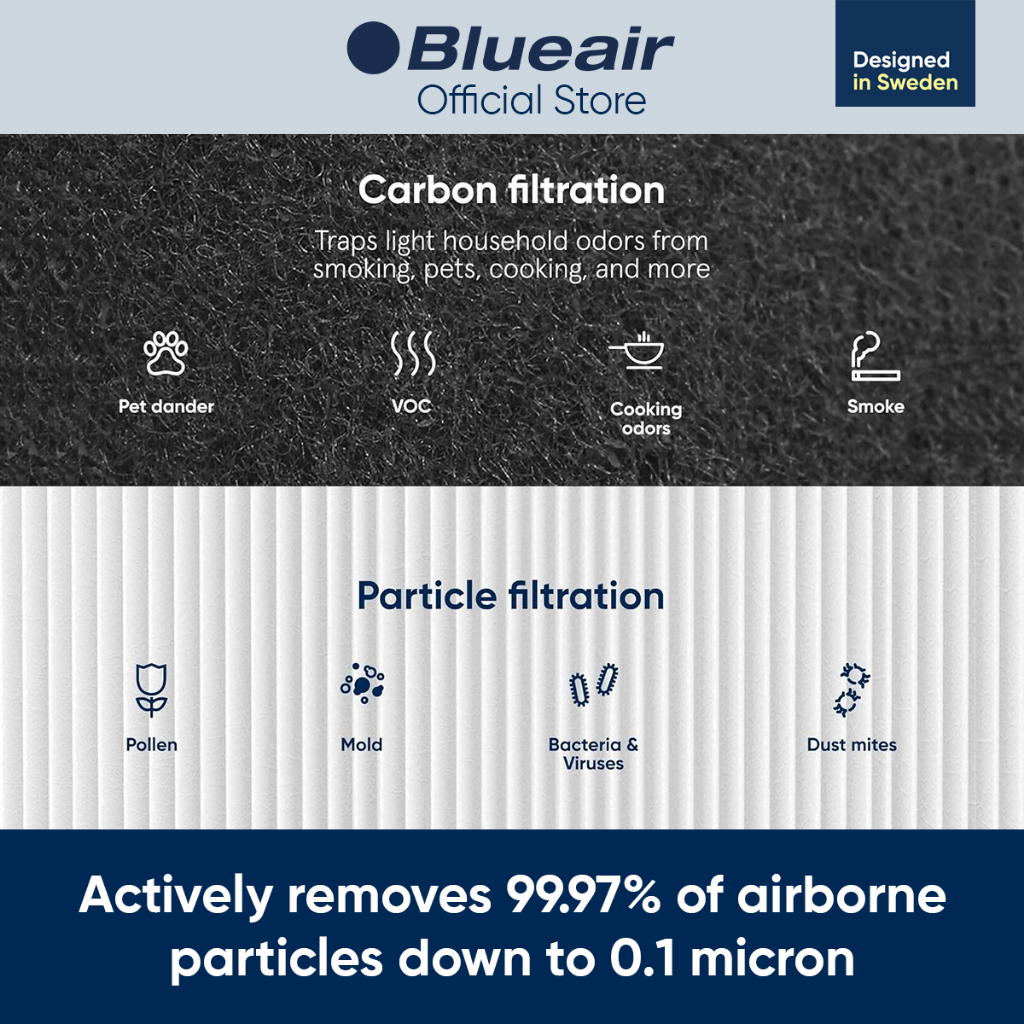 Blueair
Official Store

Designed in Sweden

Carbon filtration

Traps light household odors from smoking, pets, cooking, and more

Pet dander

VOC

Cooking odors

Smoke

Particle filtration

Pollen

Mold

Bacteria & Viruses

Dust mites

Actively removes 99.97% of airborne particles down to 0.1 micron